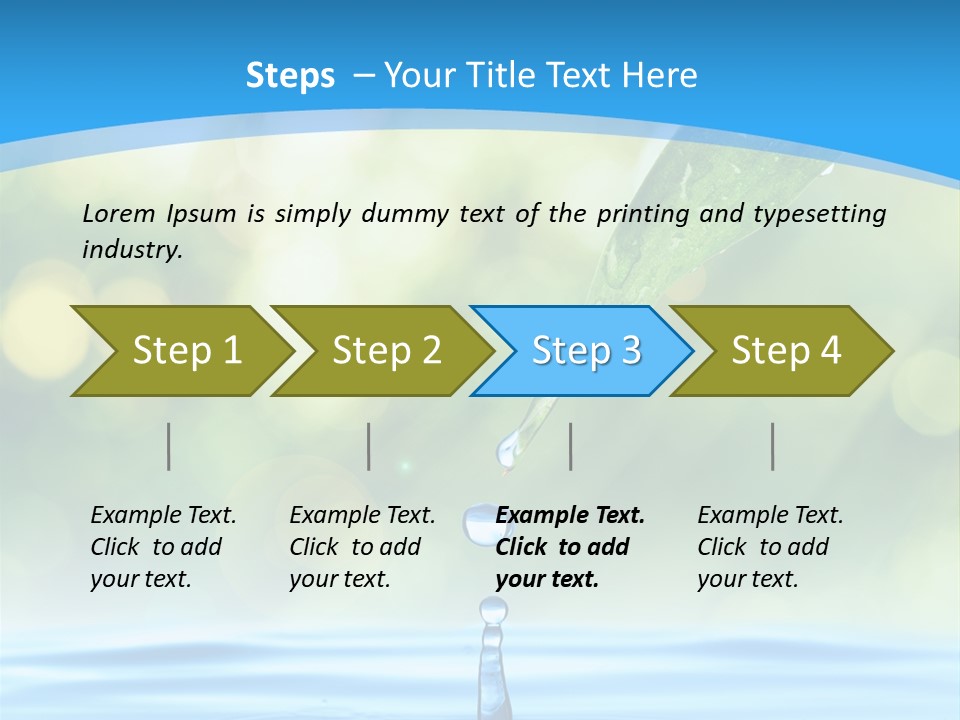 Steps – Your Title Text Here

Lorem Ipsum is simply dummy text of the printing and typesetting industry.

Step 1

Step 2

Step 3

Step 4

Example Text. Click to add your text.

Example Text. Click to add your text.

Example Text. Click to add your text.

Example Text. Click to add your text.